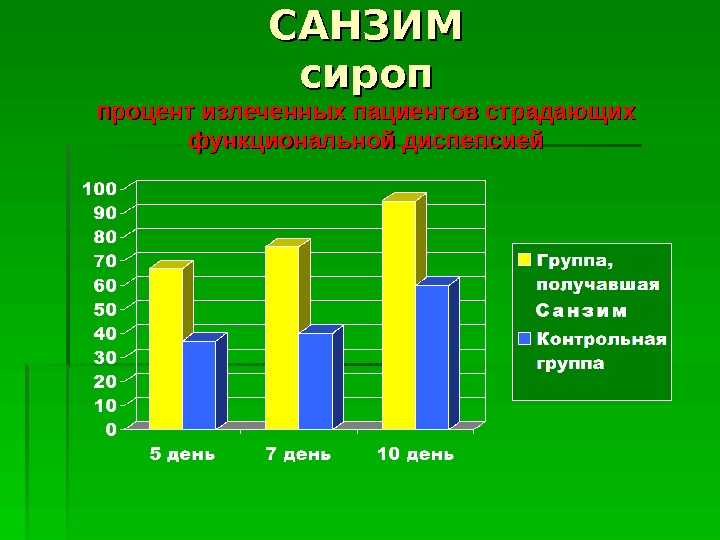 САНЗИМ
сироп

процент излеченных пациентов страдающих функциональной диспепсией

100
90
80
70
60
50
40
30
20
10
0

5 день
7 день
10 день

Группа, получавшая Санзим
Контрольная группа